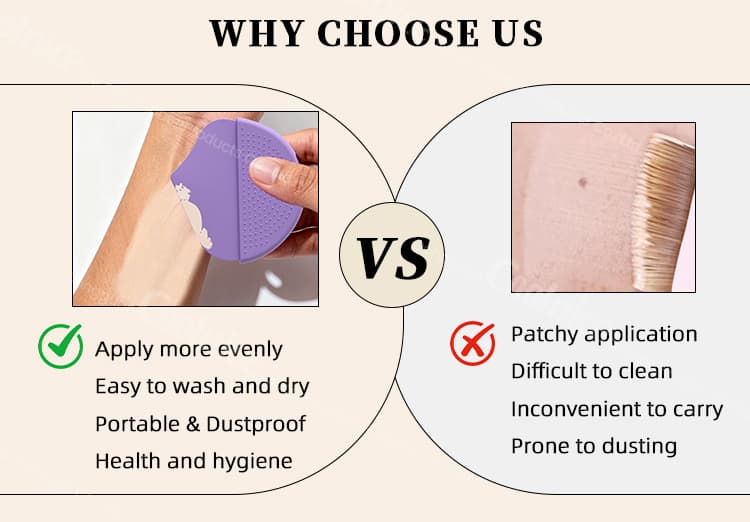 WHY CHOOSE US

VS

Apply more evenly
Easy to wash and dry
Portable & Dustproof
Health and hygiene

Patchy application
Difficult to clean
Inconvenient to carry
Prone to dusting